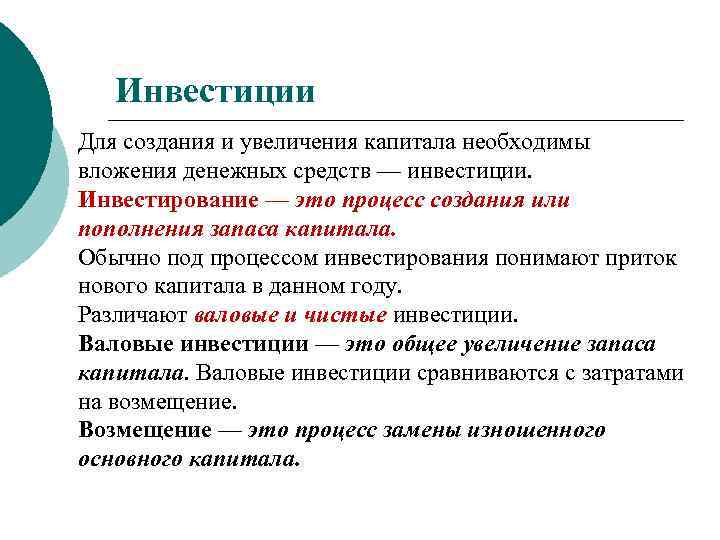 Инвестиции

Для создания и увеличения капитала необходимы вложения денежных средств — инвестиции.

Инвестирование — это процесс создания или пополнения запаса капитала.

Обычно под процессом инвестирования понимают приток нового капитала в данном году.

Различают валовые и чистые инвестиции.

Валовые инвестиции — это общее увеличение запаса капитала. Валовые инвестиции сравниваются с затратами на возмещение.

Возмещение — это процесс замены изношенного основного капитала.